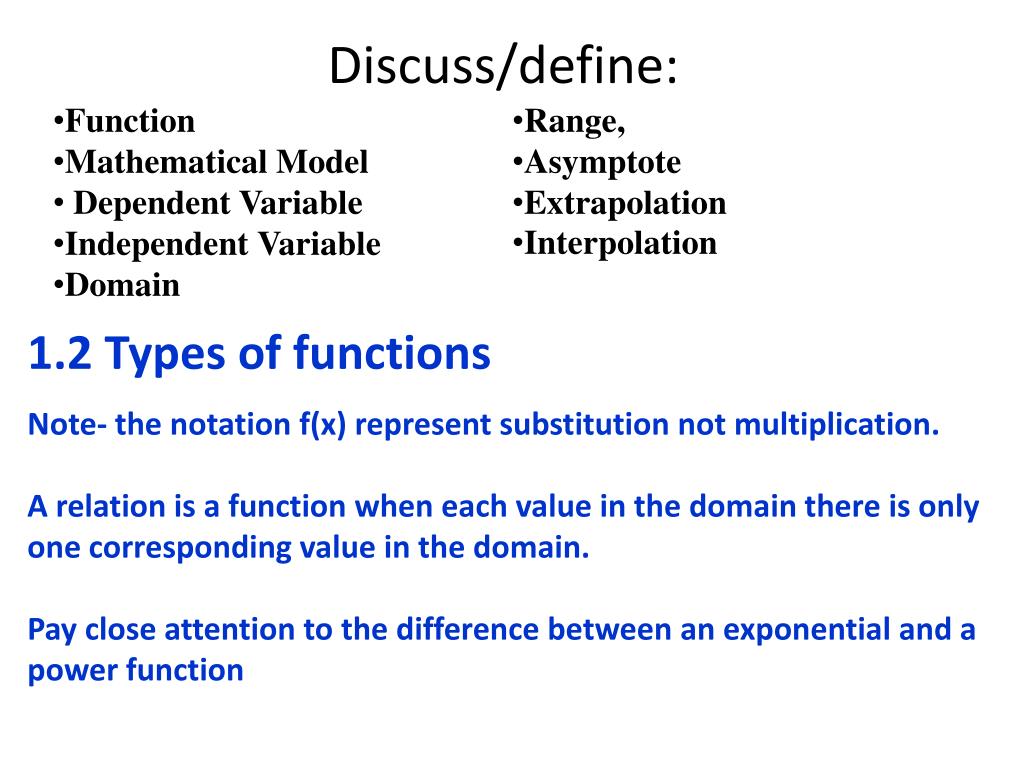 Discuss/define:

•Function
•Mathematical Model
• Dependent Variable
•Independent Variable
•Domain

•Range,
•Asymptote
•Extrapolation
•Interpolation

1.2 Types of functions

Note- the notation f(x) represent substitution not multiplication.

A relation is a function when each value in the domain there is only one corresponding value in the domain.

Pay close attention to the difference between an exponential and a power function